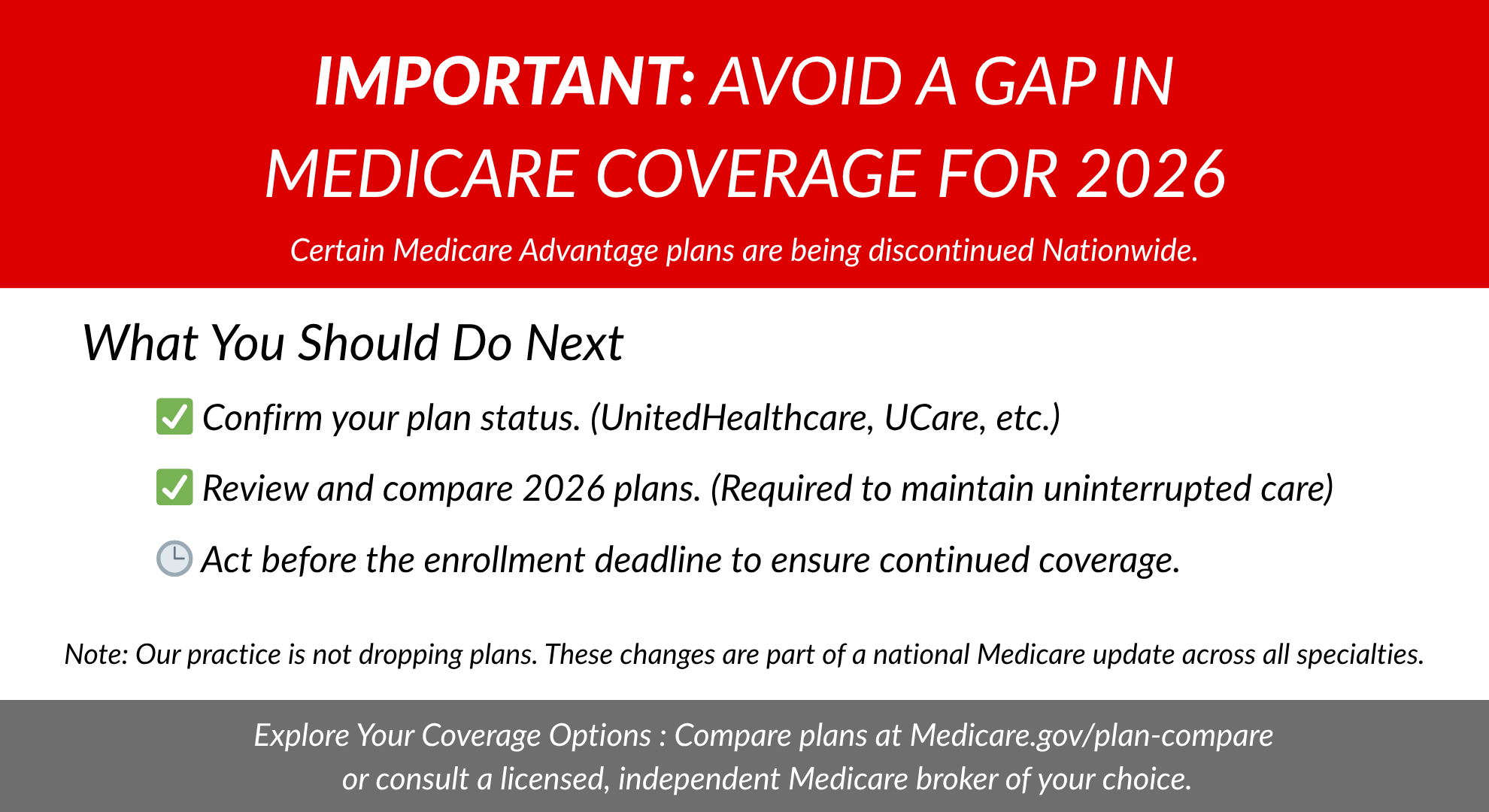 IMPORTANT: AVOID A GAP IN MEDICARE COVERAGE FOR 2026

Certain Medicare Advantage plans are being discontinued Nationwide.

What You Should Do Next

✅ Confirm your plan status. (UnitedHealthcare, UCare, etc.)

✅ Review and compare 2026 plans. (Required to maintain uninterrupted care)

🕒 Act before the enrollment deadline to ensure continued coverage.

Note: Our practice is not dropping plans. These changes are part of a national Medicare update across all specialties.

Explore Your Coverage Options : Compare plans at Medicare.gov/plan-compare or consult a licensed, independent Medicare broker of your choice.